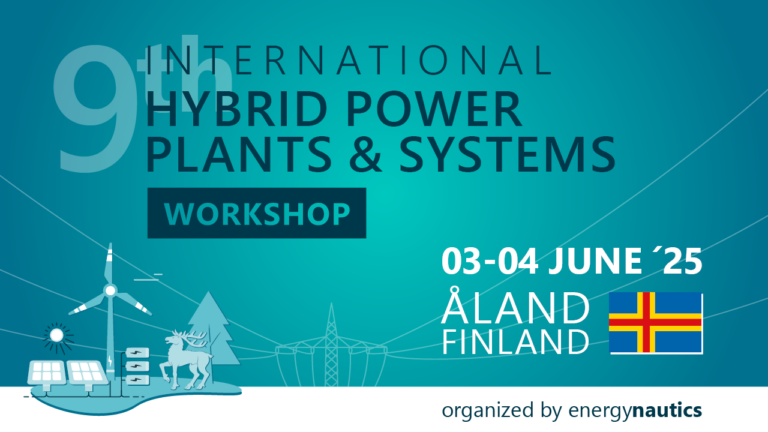 9th INTERNATIONAL
HYBRID POWER PLANTS & SYSTEMS
WORKSHOP

03-04 JUNE ´25
ÅLAND
FINLAND

organized by energynautics